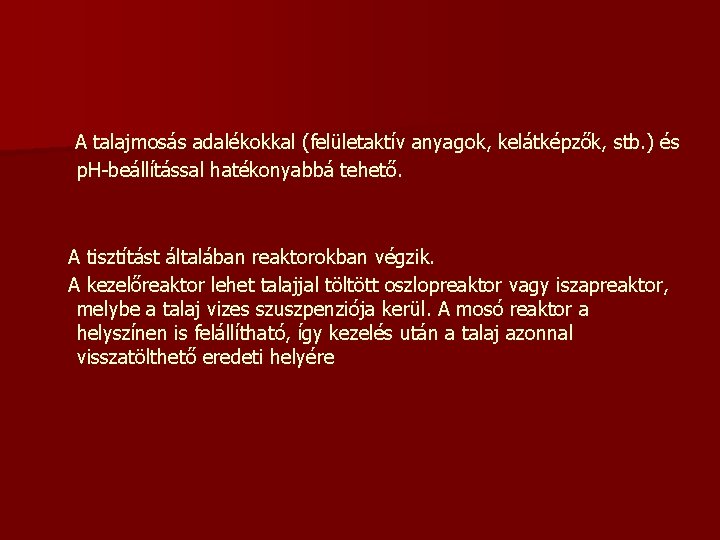 A talajmosás adalékokkal (felületaktív anyagok, kelátképzők, stb.) és pH-beállítással hatékonyabbá tehető.

A tisztítást általában reaktorokban végzik.

A kezelőreaktor lehet talajjal töltött oszlopreaktor vagy iszapreaktor, melybe a talaj vizes szuszpenziója kerül. A mosó reaktor a helyszínen is felállítható, így kezelés után a talaj azonnal visszatölthető eredeti helyére